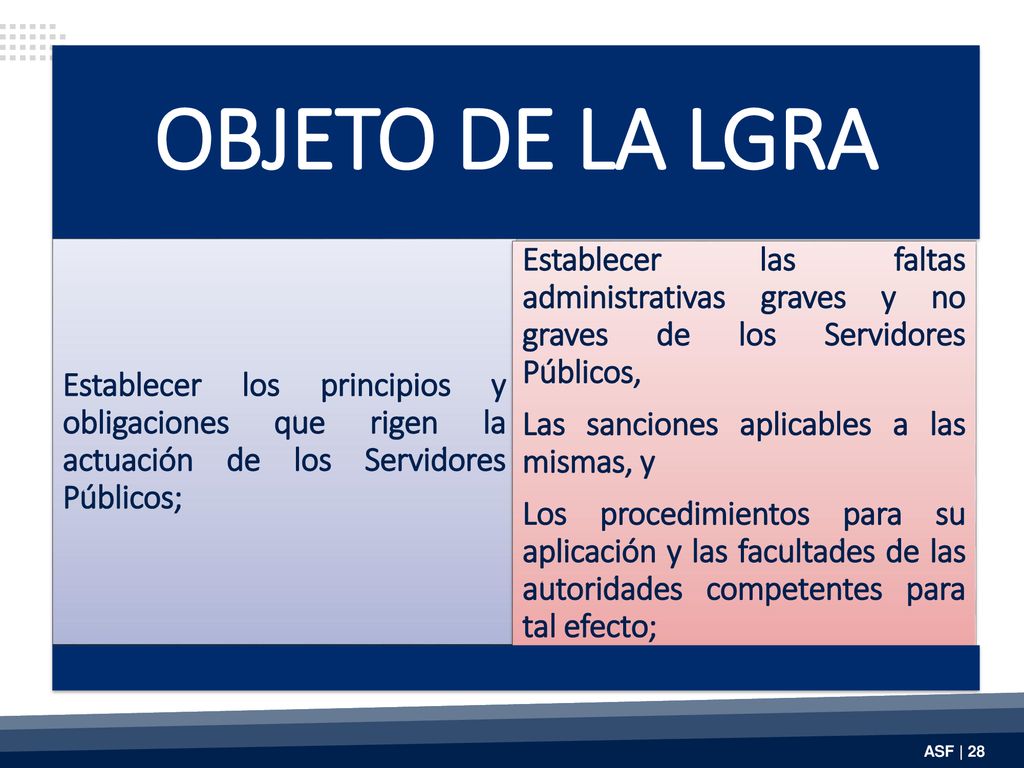 OBJETO DE LA LGRA

Establecer los principios y obligaciones que rigen la actuación de los Servidores Públicos;

Establecer las faltas administrativas graves y no graves de los Servidores Públicos,

Las sanciones aplicables a las mismas, y

Los procedimientos para su aplicación y las facultades de las autoridades competentes para tal efecto;

ASF | 28